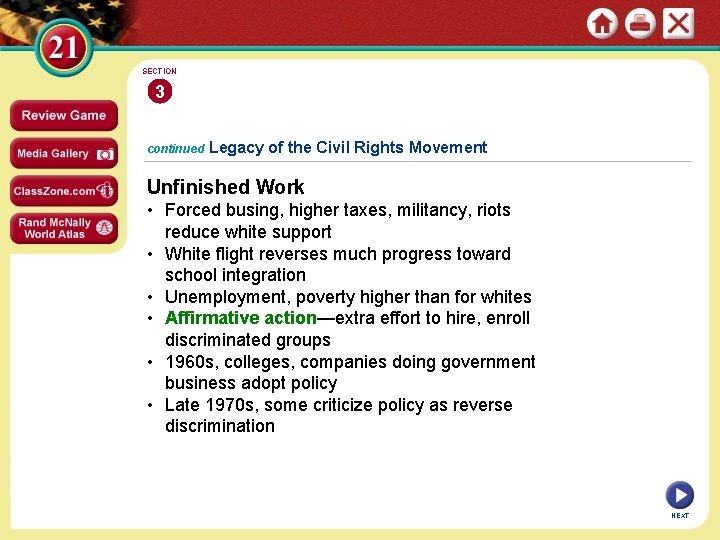 21

Review Game

Media Gallery

ClassZone.com

Rand McNally World Atlas

SECTION

3

continued Legacy of the Civil Rights Movement

Unfinished Work

• Forced busing, higher taxes, militancy, riots reduce white support
• White flight reverses much progress toward school integration
• Unemployment, poverty higher than for whites
• Affirmative action—extra effort to hire, enroll discriminated groups
• 1960s, colleges, companies doing government business adopt policy
• Late 1970s, some criticize policy as reverse discrimination

NEXT